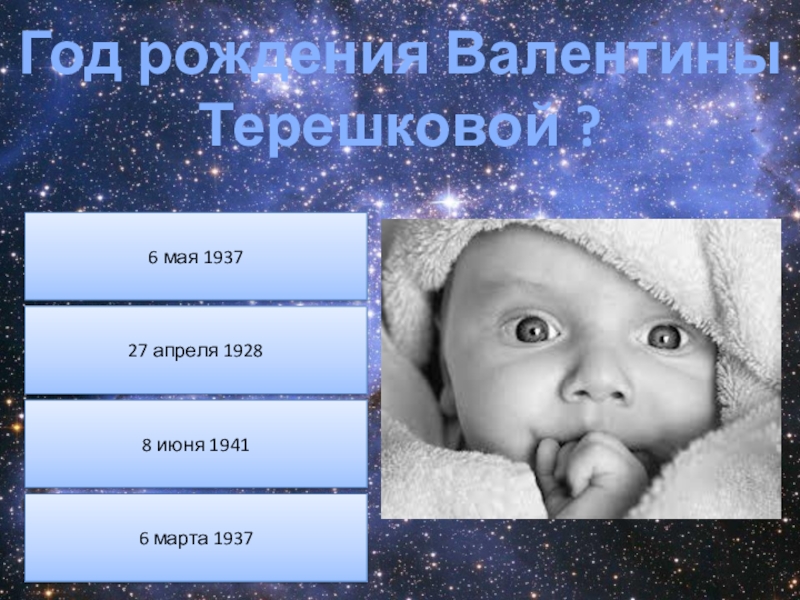 Год рождения Валентины Терешковой ?

6 мая 1937

27 апреля 1928

8 июня 1941

6 марта 1937